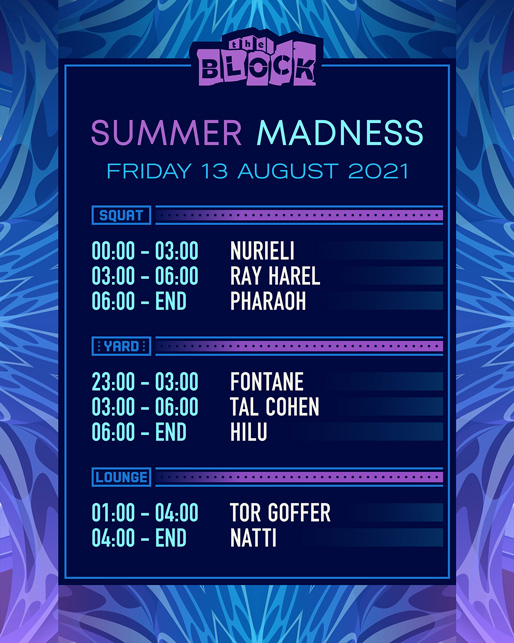 the BLOCK

SUMMER MADNESS
FRIDAY 13 AUGUST 2021

SQUAT

00:00 - 03:00 NURIELI
03:00 - 06:00 RAY HAREL
06:00 - END PHARAOH

YARD

23:00 - 03:00 FONTANE
03:00 - 06:00 TAL COHEN
06:00 - END HILU

LOUNGE

01:00 - 04:00 TOR GOFFER
04:00 - END NATTI